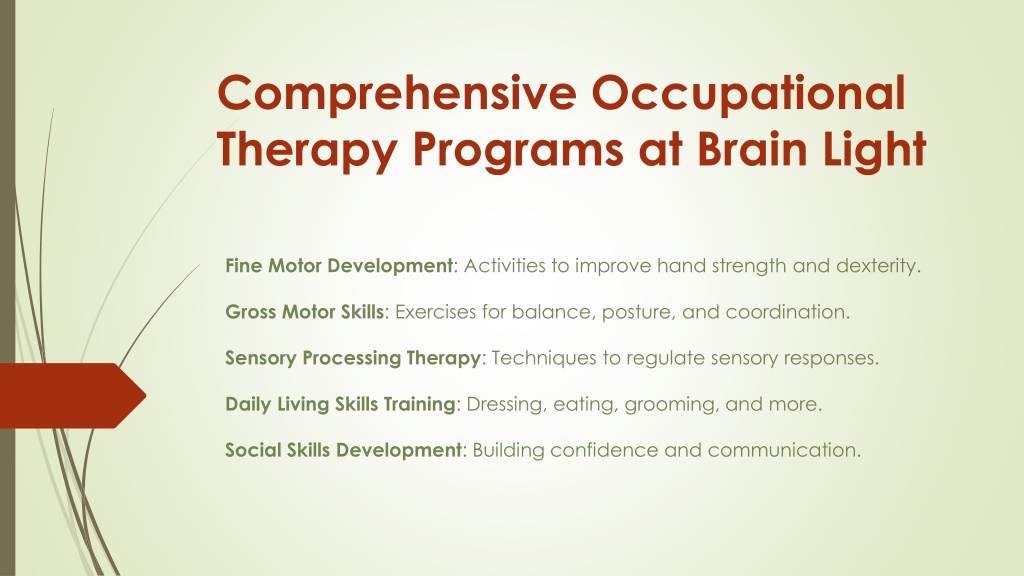 Comprehensive Occupational Therapy Programs at Brain Light

Fine Motor Development: Activities to improve hand strength and dexterity.

Gross Motor Skills: Exercises for balance, posture, and coordination.

Sensory Processing Therapy: Techniques to regulate sensory responses.

Daily Living Skills Training: Dressing, eating, grooming, and more.

Social Skills Development: Building confidence and communication.